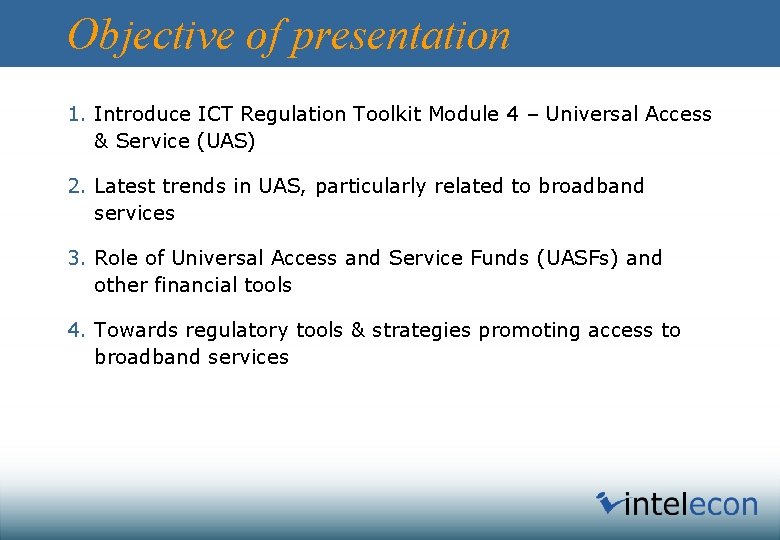 Objective of presentation

1. Introduce ICT Regulation Toolkit Module 4 – Universal Access & Service (UAS)

2. Latest trends in UAS, particularly related to broadband services

3. Role of Universal Access and Service Funds (UASFs) and other financial tools

4. Towards regulatory tools & strategies promoting access to broadband services

intelecon